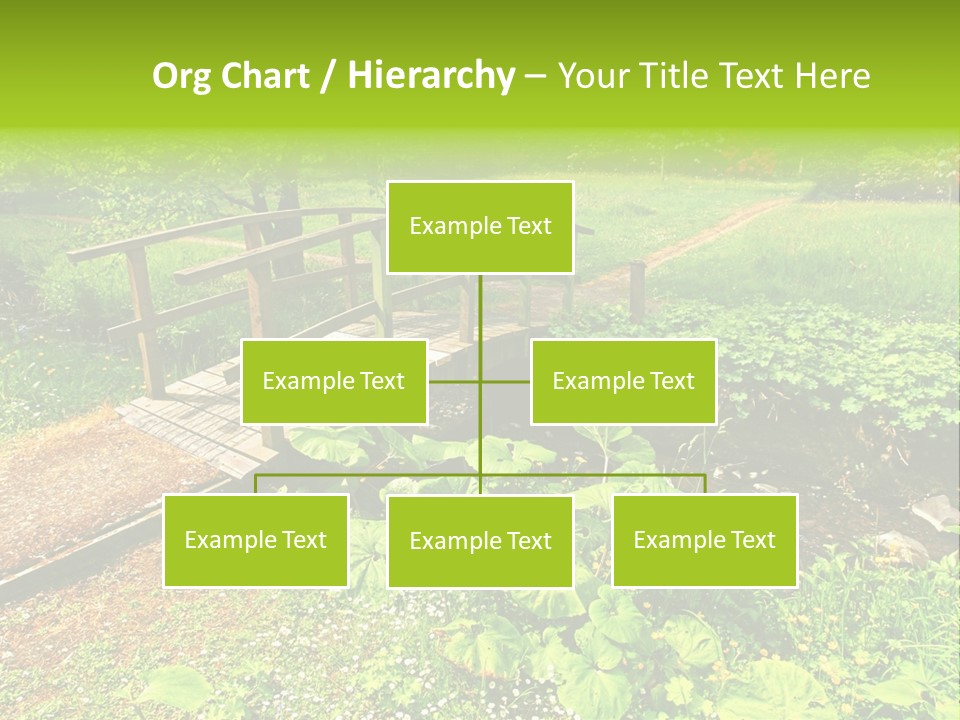 Org Chart / Hierarchy – Your Title Text Here

Example Text

Example Text

Example Text

Example Text

Example Text

Example Text